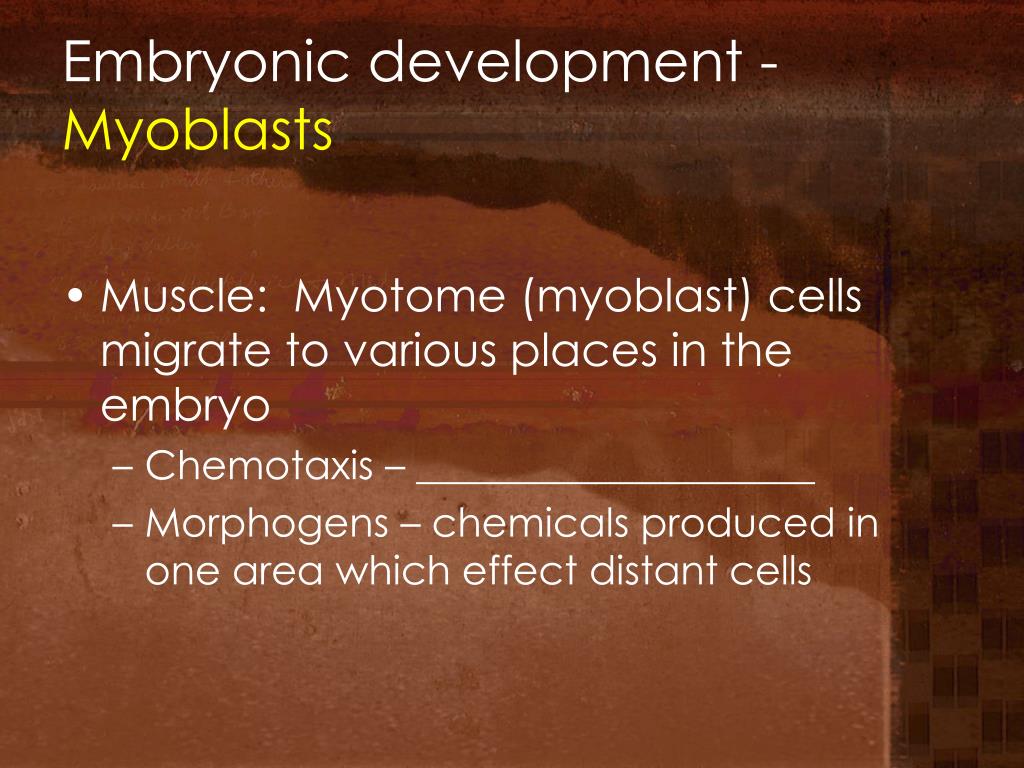 Embryonic development - Myoblasts

• Muscle: Myotome (myoblast) cells migrate to various places in the embryo
– Chemotaxis – ____________________
– Morphogens – chemicals produced in one area which effect distant cells